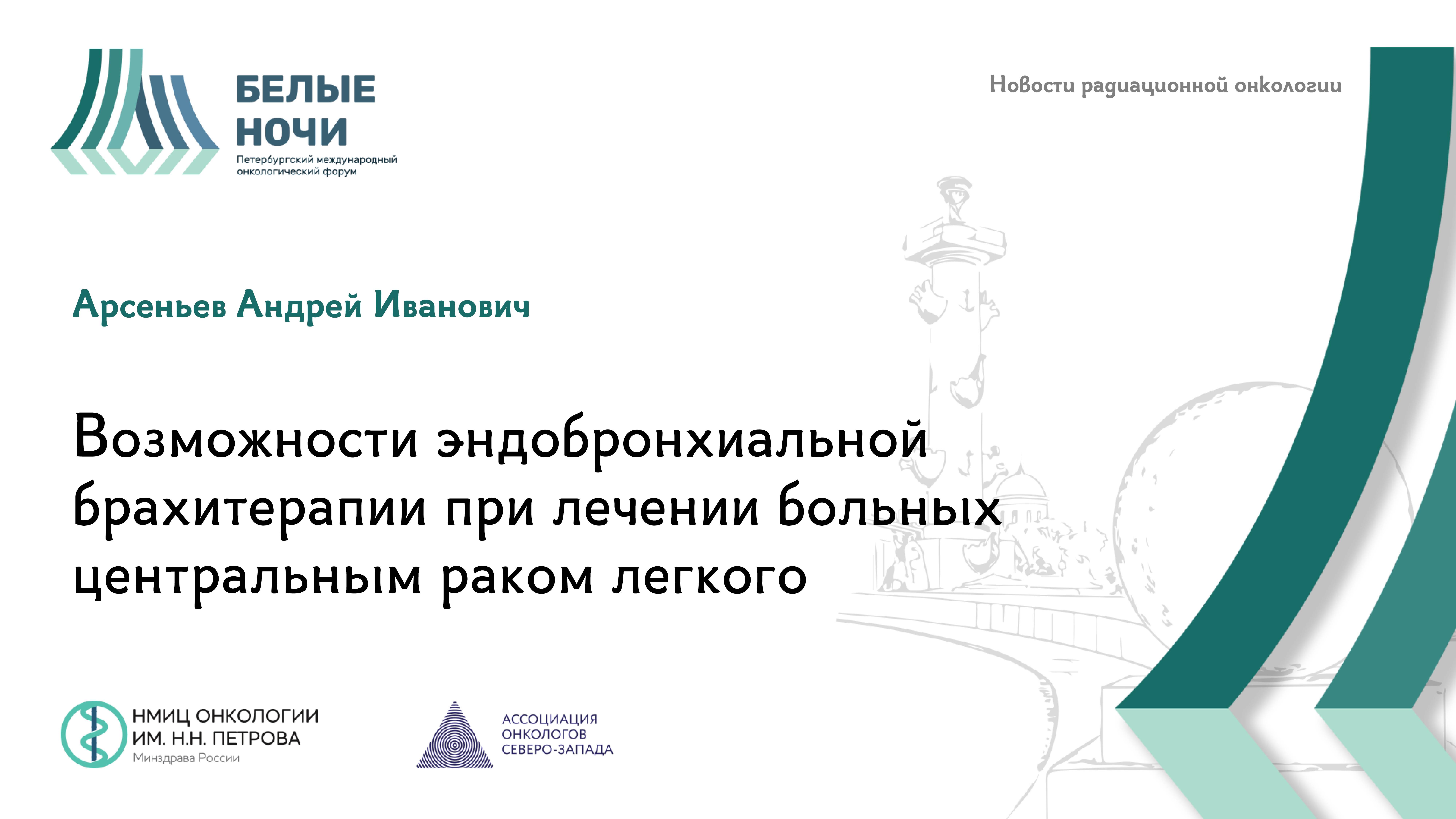 БЕЛЫЕ НОЧИ
Петербургский международный онкологический форум

Новости радиационной онкологии

Арсеньев Андрей Иванович

Возможности эндобронхиальной брахитерапии при лечении больных центральным раком легкого

НМИЦ ОНКОЛОГИИ ИМ. Н.Н. ПЕТРОВА
Минздрава России

АССОЦИАЦИЯ ОНКОЛОГОВ СЕВЕРО-ЗАПАДА